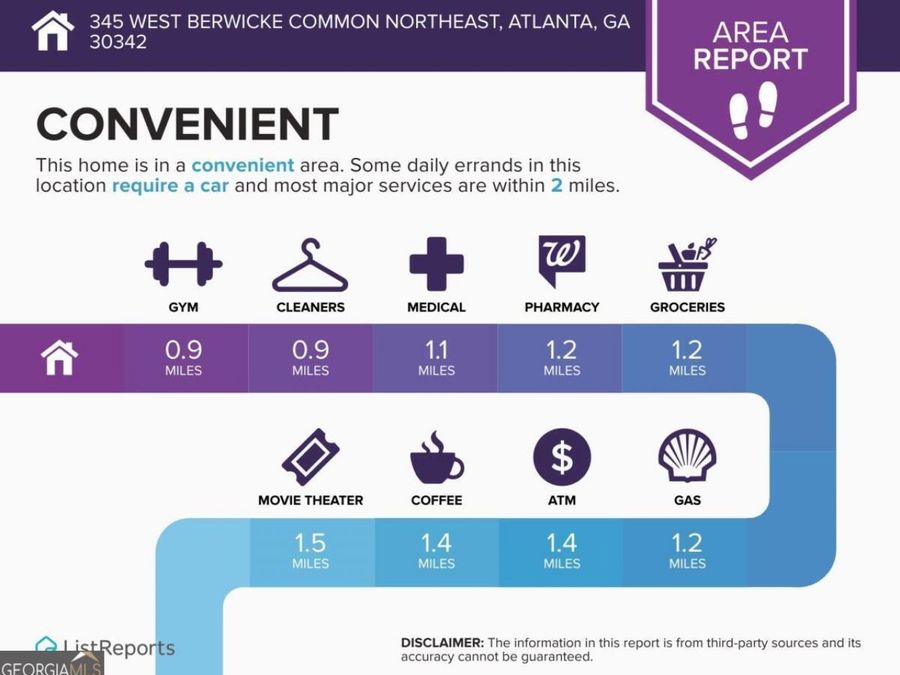 345 WEST BERWICKE COMMON NORTHEAST, ATLANTA, GA 30342

AREA REPORT

CONVENIENT

This home is in a convenient area. Some daily errands in this location require a car and most major services are within 2 miles.

GYM
0.9 MILES

CLEANERS
0.9 MILES

MEDICAL
1.1 MILES

PHARMACY
1.2 MILES

GROCERIES
1.2 MILES

MOVIE THEATER
1.5 MILES

COFFEE
1.4 MILES

ATM
1.4 MILES

GAS
1.2 MILES

ListReports

GEORGIAMLS

DISCLAIMER: The information in this report is from third-party sources and its accuracy cannot be guaranteed.